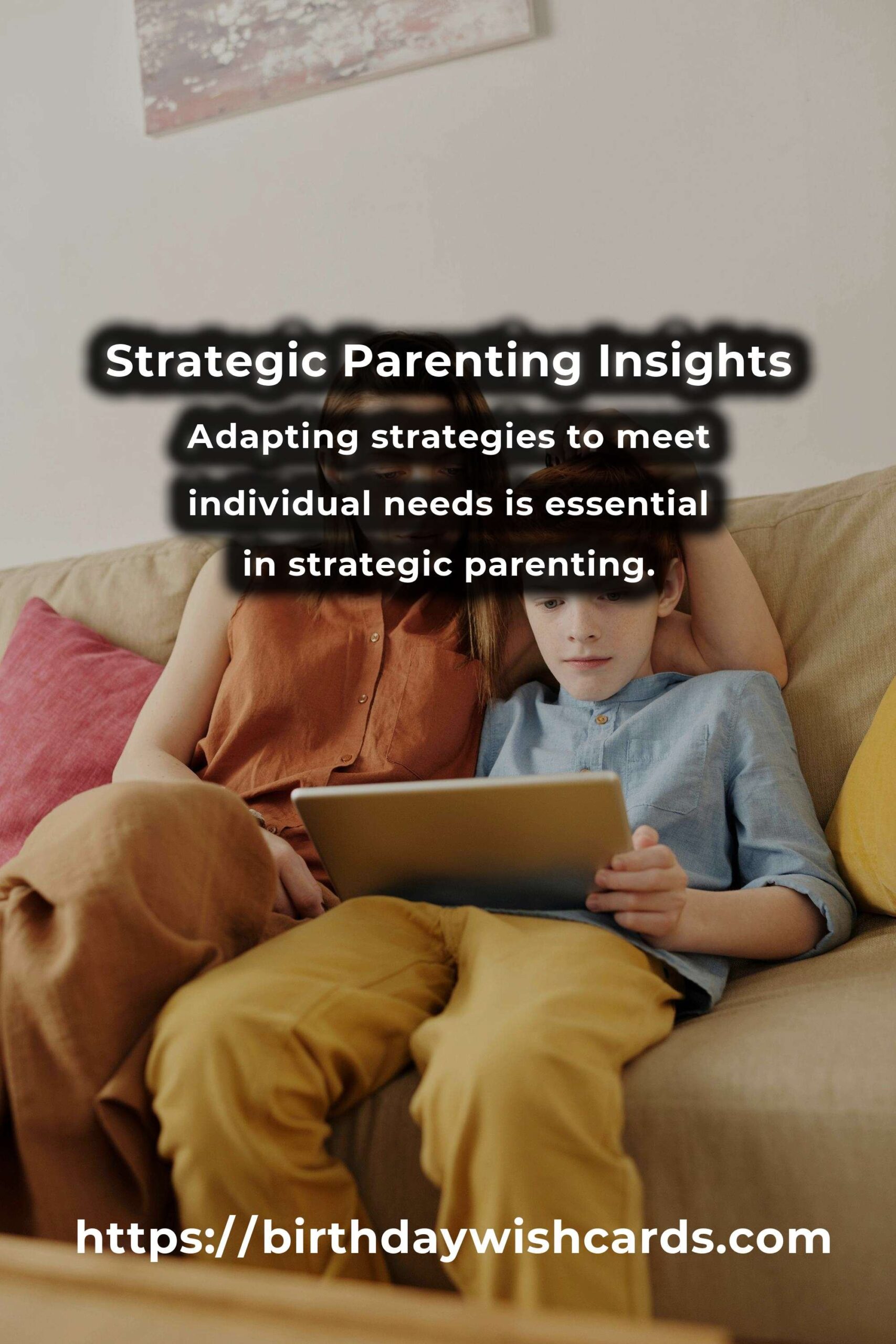 Strategic Parenting Insights

Adapting strategies to meet individual needs is essential in strategic parenting.

https://birthdaywishcards.com